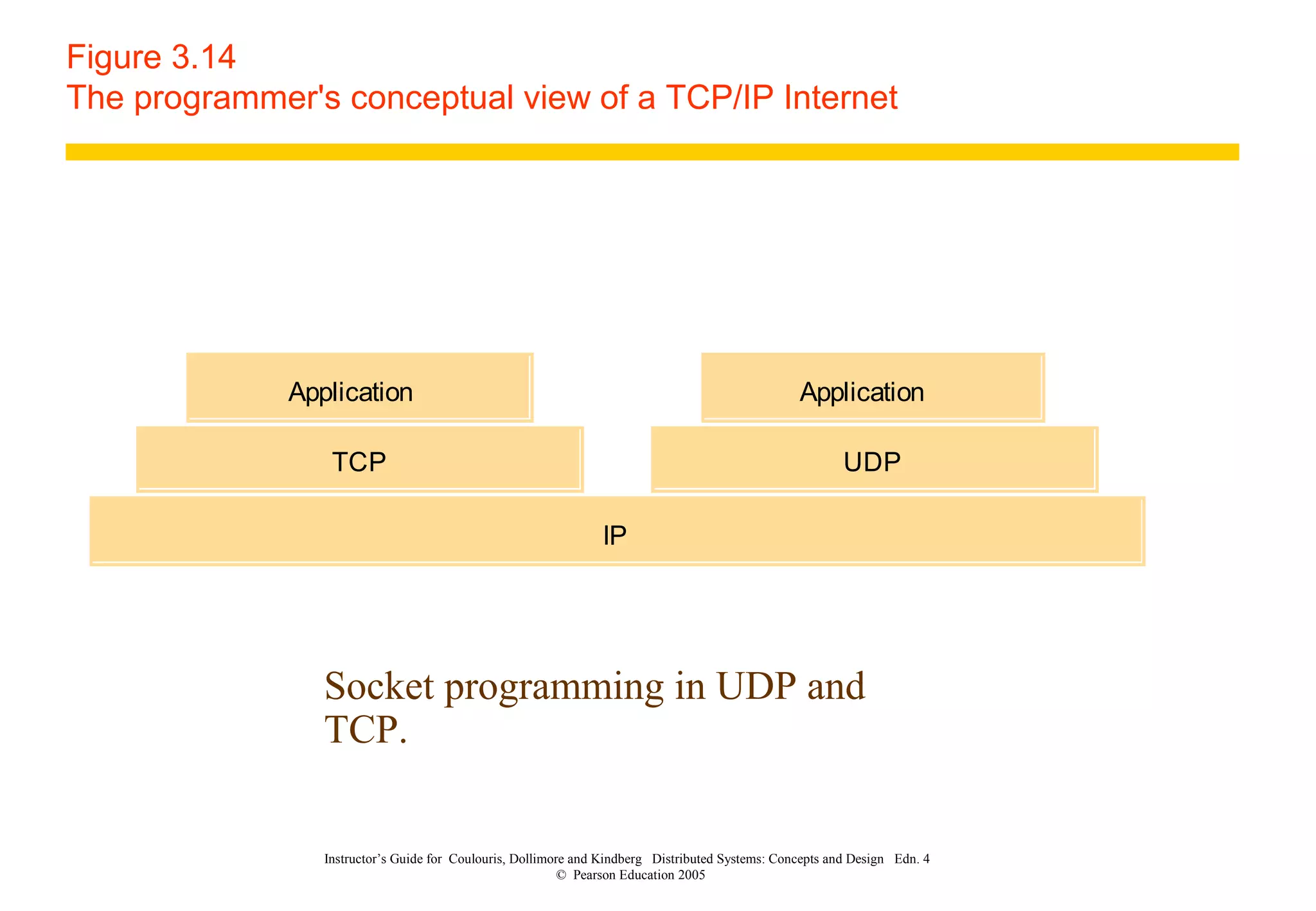 Figure 3.14
The programmer's conceptual view of a TCP/IP Internet

Application

Application

TCP

UDP

IP

Socket programming in UDP and TCP.

Instructor’s Guide for Coulouris, Dollimore and Kindberg Distributed Systems: Concepts and Design Edn. 4
© Pearson Education 2005